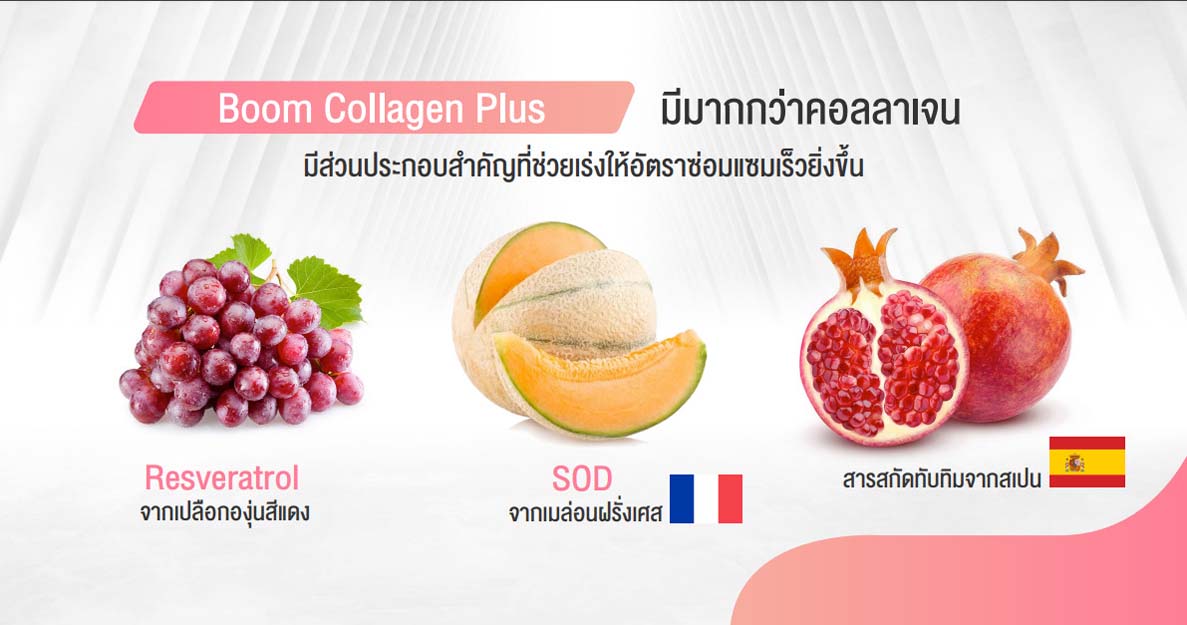 Boom Collagen Plus มีมากกว่าคอลลาเจน

มีส่วนประกอบสำคัญที่ช่วยเร่งให้อัตราซ่อมแซมเร็วยิ่งขึ้น

Resveratrol
จากเปลือกองุ่นสีแดง

SOD
จากเมล่อนฝรั่งเศส

สารสกัดทับทิมจากสเปน